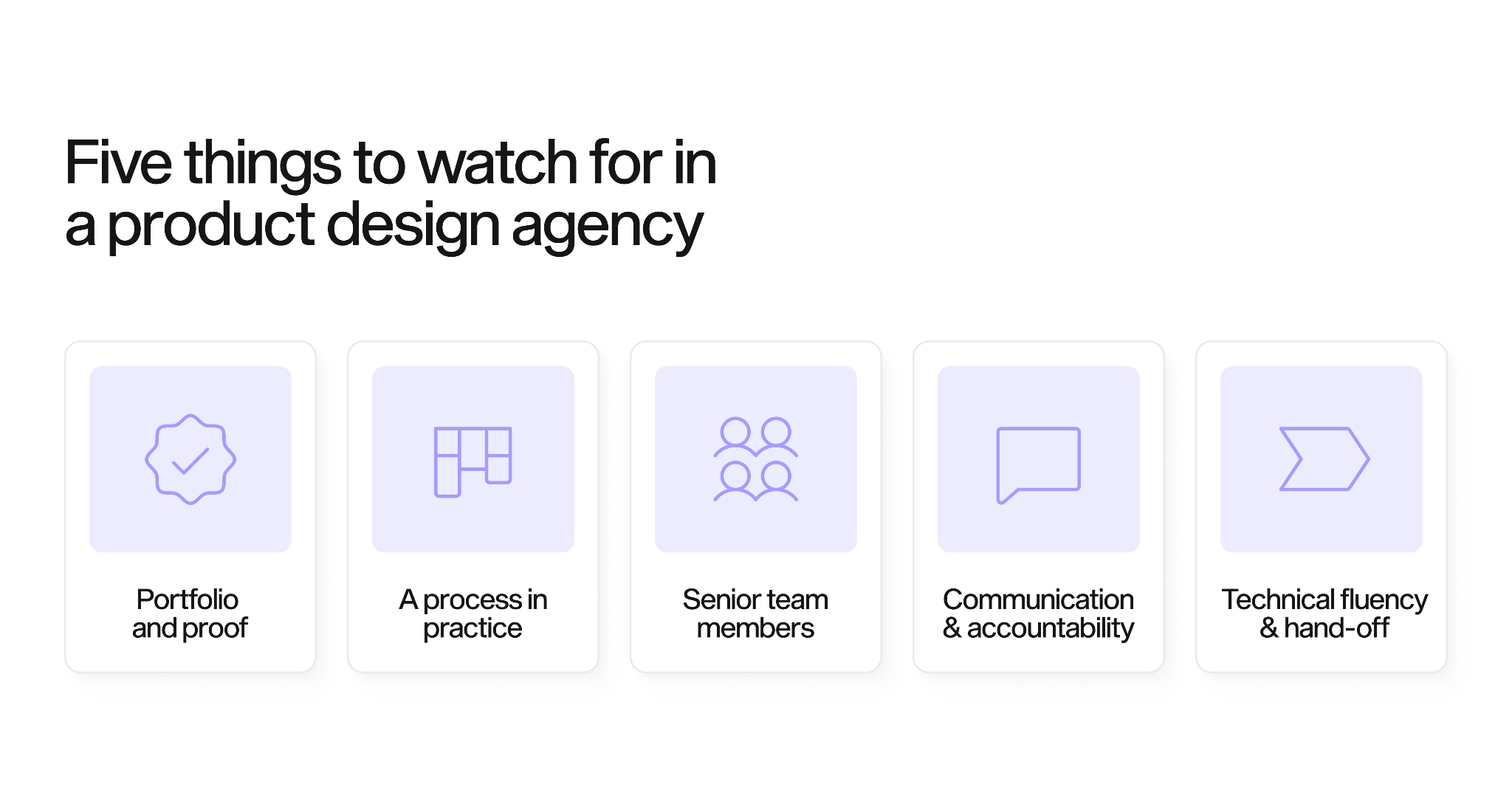 Five things to watch for in a product design agency

Portfolio and proof

A process in practice

Senior team members

Communication & accountability

Technical fluency & hand-off